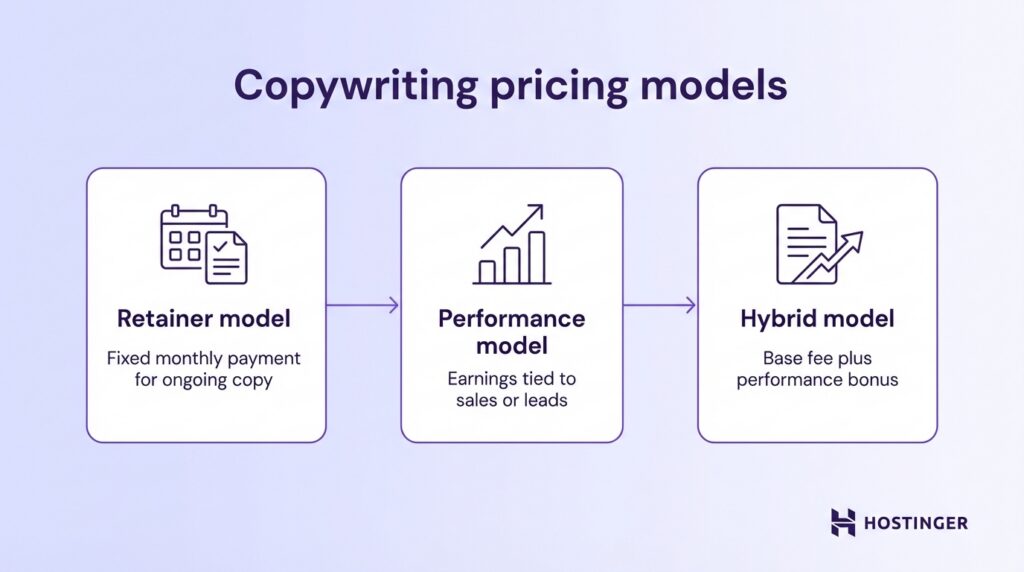 Copywriting pricing models

Retainer model

Fixed monthly payment for ongoing copy

Performance model

Earnings tied to sales or leads

Hybrid model

Base fee plus performance bonus

HOSTINGER